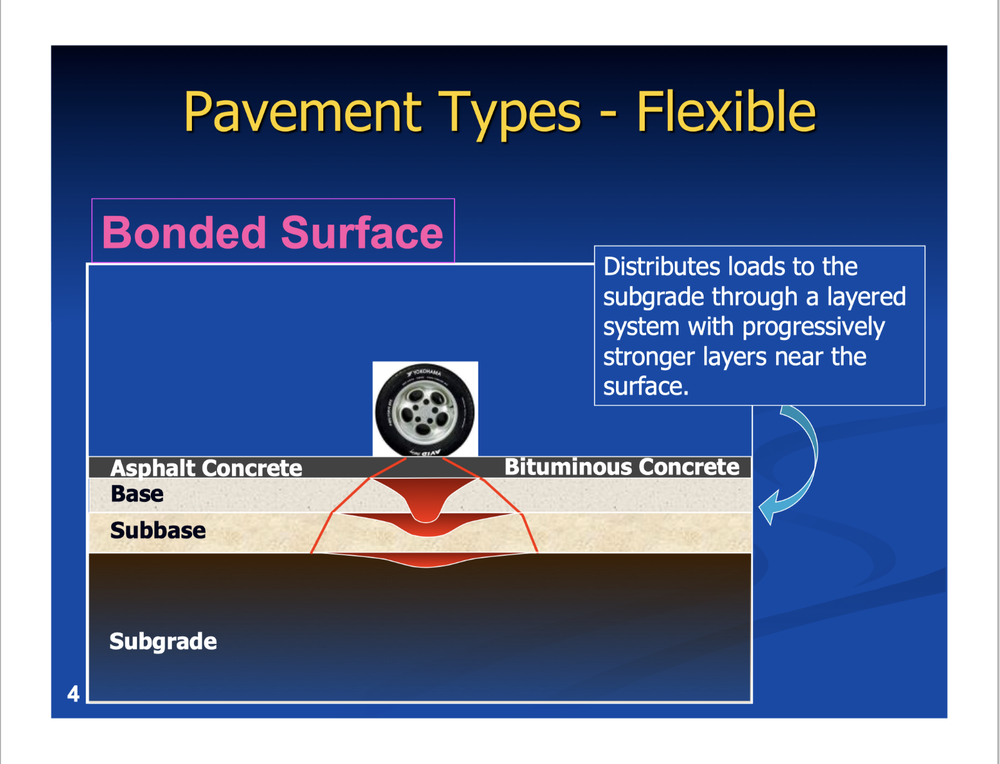 Pavement Types - Flexible

Bonded Surface

Distributes loads to the subgrade through a layered system with progressively stronger layers near the surface.

YOKOHAMA

Asphalt Concrete

Bituminous Concrete

Base

Subbase

Subgrade

4